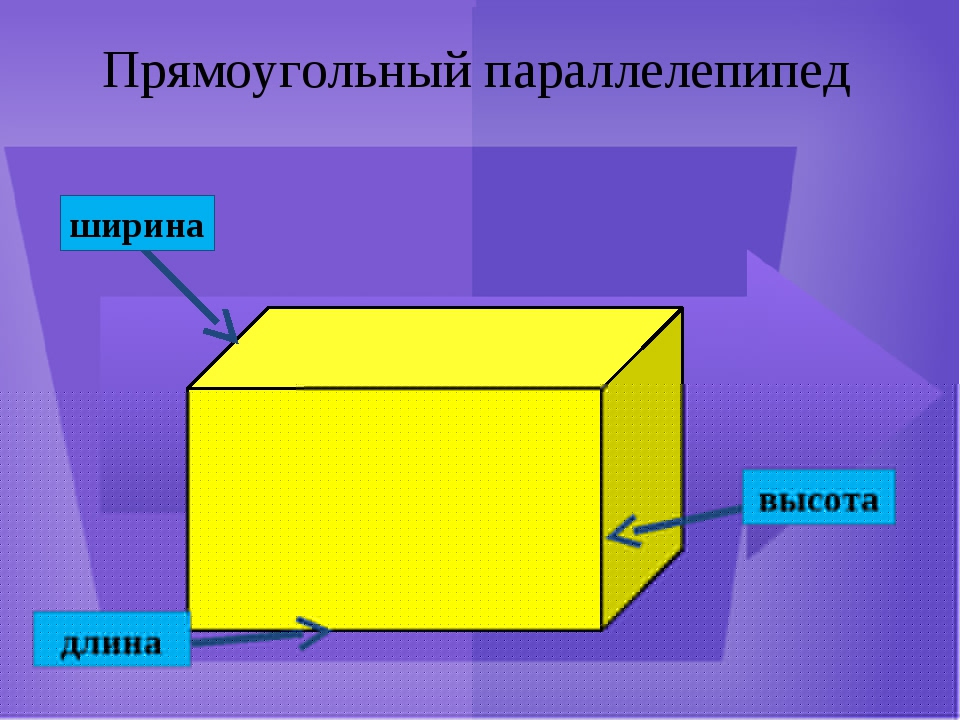 Прямоугольный параллелепипед

ширина

высота

длина